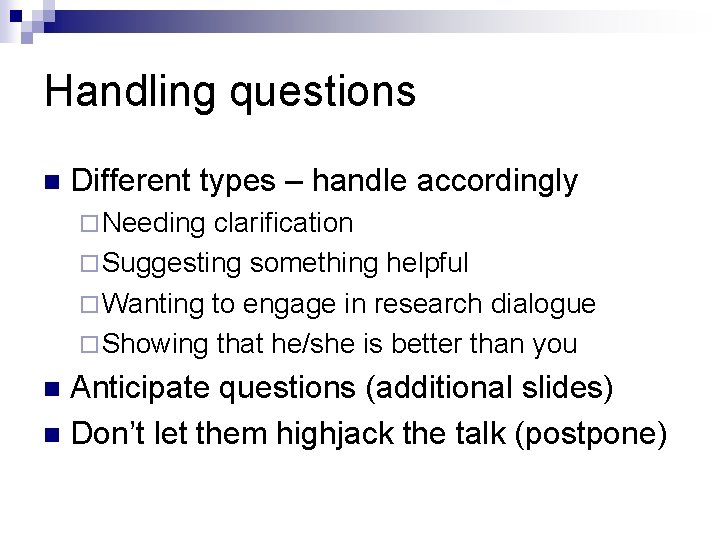 Handling questions

- Different types – handle accordingly
  - Needing clarification
  - Suggesting something helpful
  - Wanting to engage in research dialogue
  - Showing that he/she is better than you
- Anticipate questions (additional slides)
- Don't let them highjack the talk (postpone)